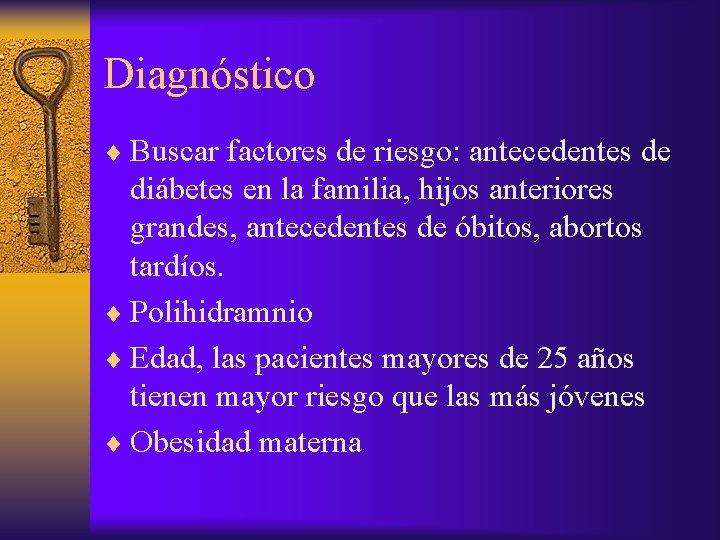 Diagnóstico

♦ Buscar factores de riesgo: antecedentes de diábetes en la familia, hijos anteriores grandes, antecedentes de óbitos, abortos tardíos.

♦ Polihidramnio

♦ Edad, las pacientes mayores de 25 años tienen mayor riesgo que las más jóvenes

♦ Obesidad materna